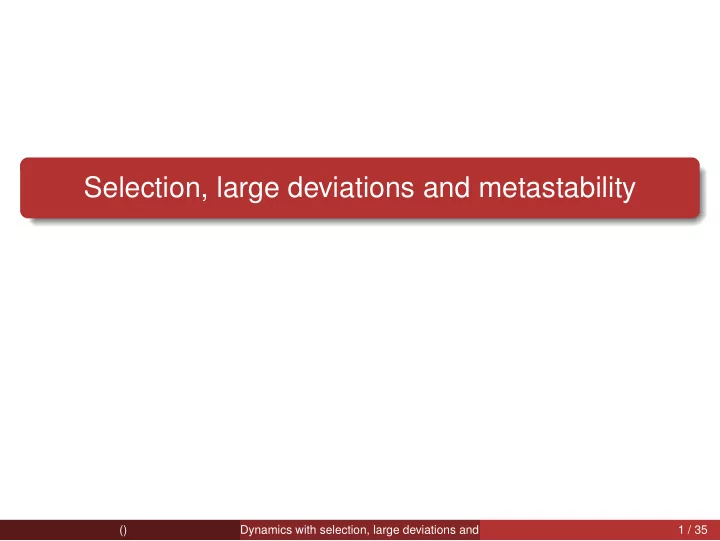 Selection, large deviations and metastability

()

Dynamics with selection, large deviations and

1 / 35